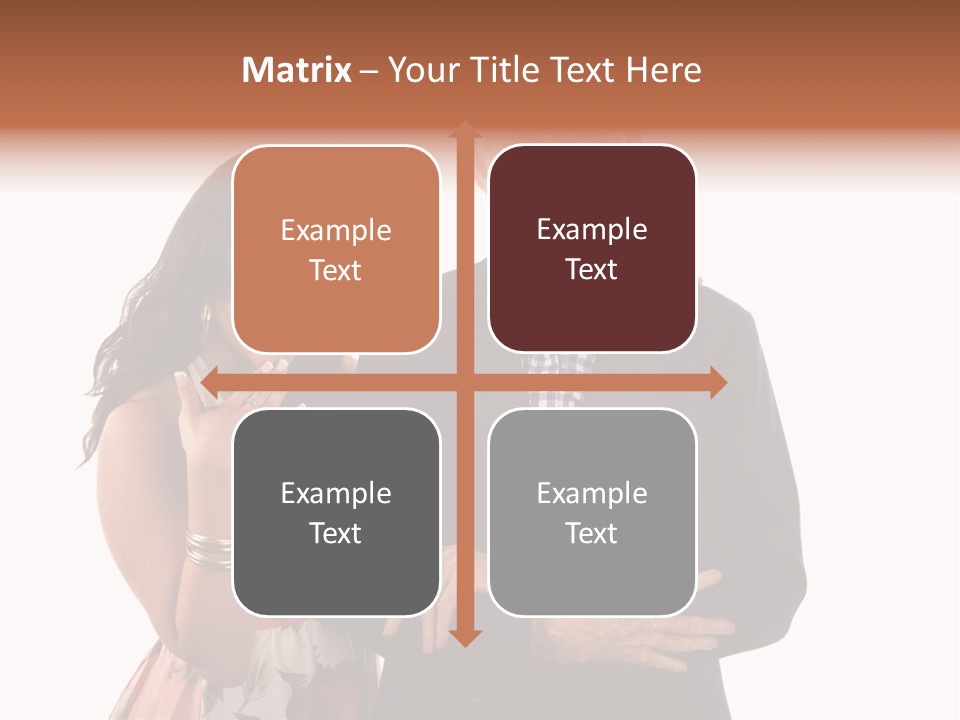 Matrix – Your Title Text Here

Example Text

Example Text

Example Text

Example Text